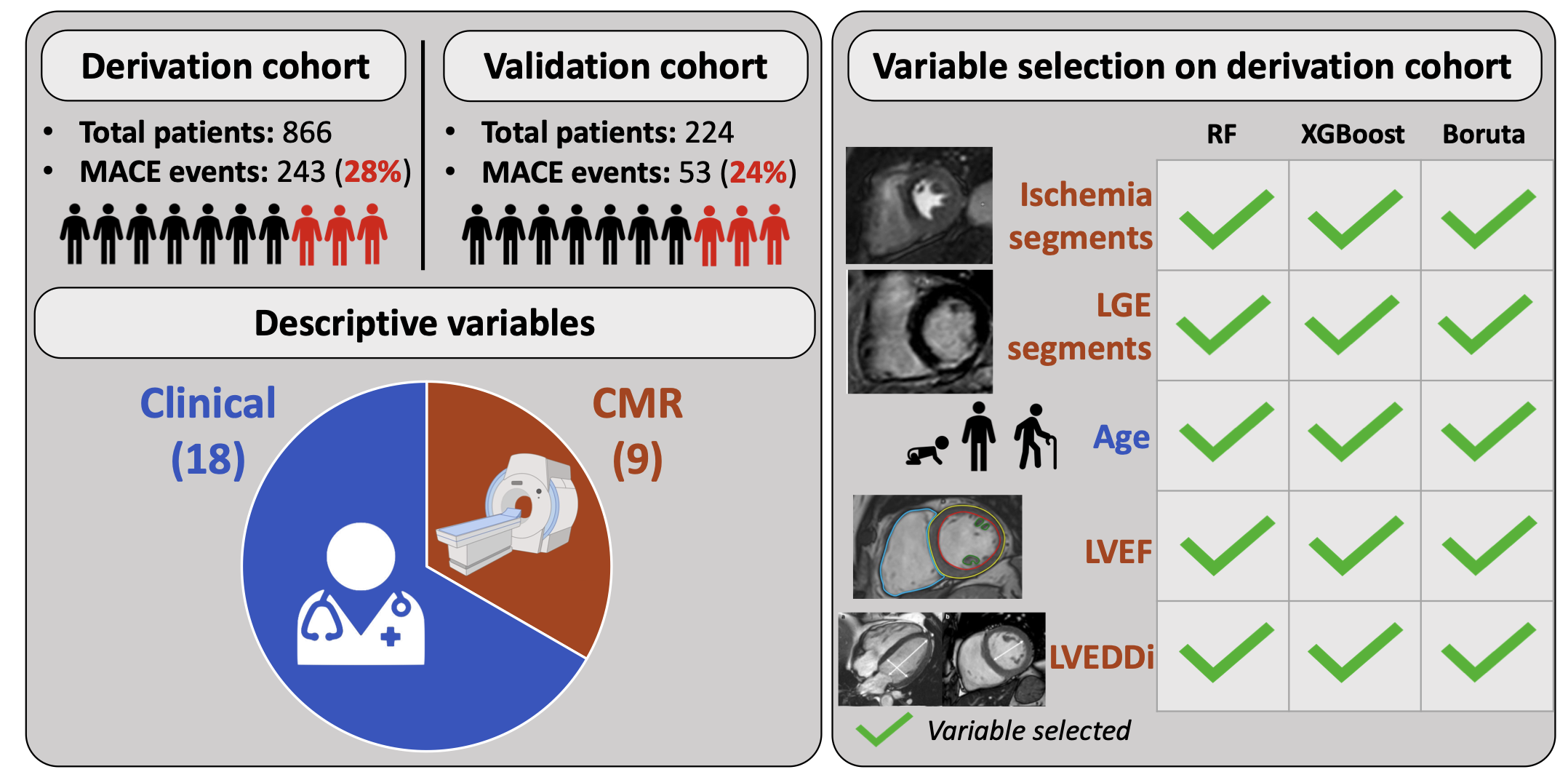 Derivation cohort

• Total patients: 866
• MACE events: 243 (28%)

Validation cohort

• Total patients: 224
• MACE events: 53 (24%)

Descriptive variables

Clinical (18)

CMR (9)

Variable selection on derivation cohort

| | RF | XGBoost | Boruta |
|---|---|---|---|
| Ischemia segments | ✓ | ✓ | ✓ |
| LGE segments | ✓ | ✓ | ✓ |
| Age | ✓ | ✓ | ✓ |
| LVEF | ✓ | ✓ | ✓ |
| LVEDDi | ✓ | ✓ | ✓ |

✓ Variable selected